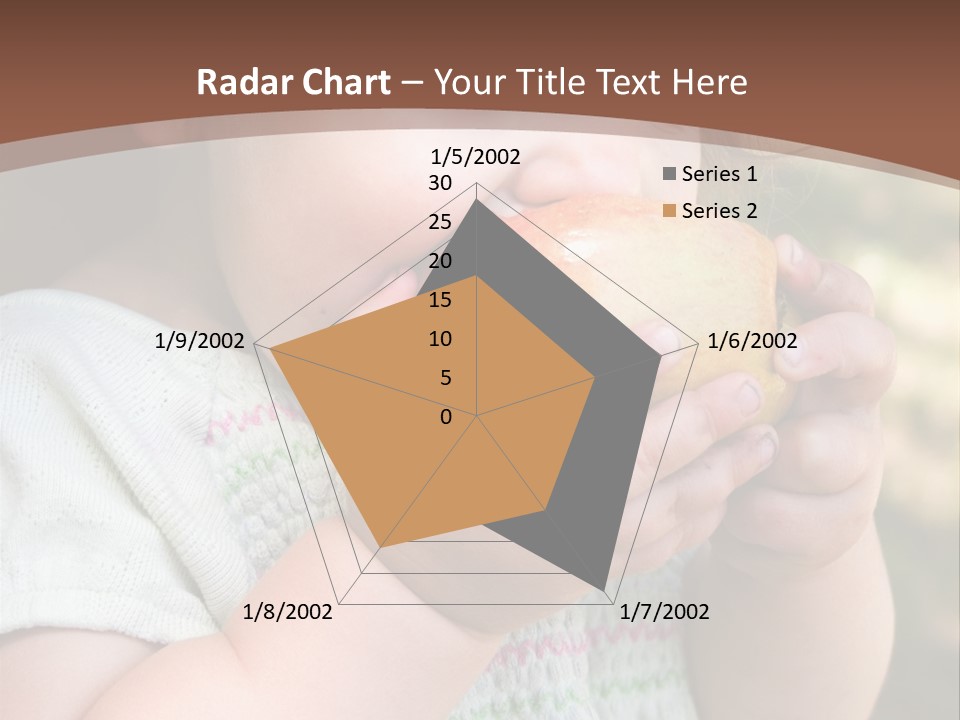 Radar Chart – Your Title Text Here

1/5/2002
30
25
20
15
10
5
0
1/6/2002
1/7/2002
1/8/2002
1/9/2002

Series 1
Series 2